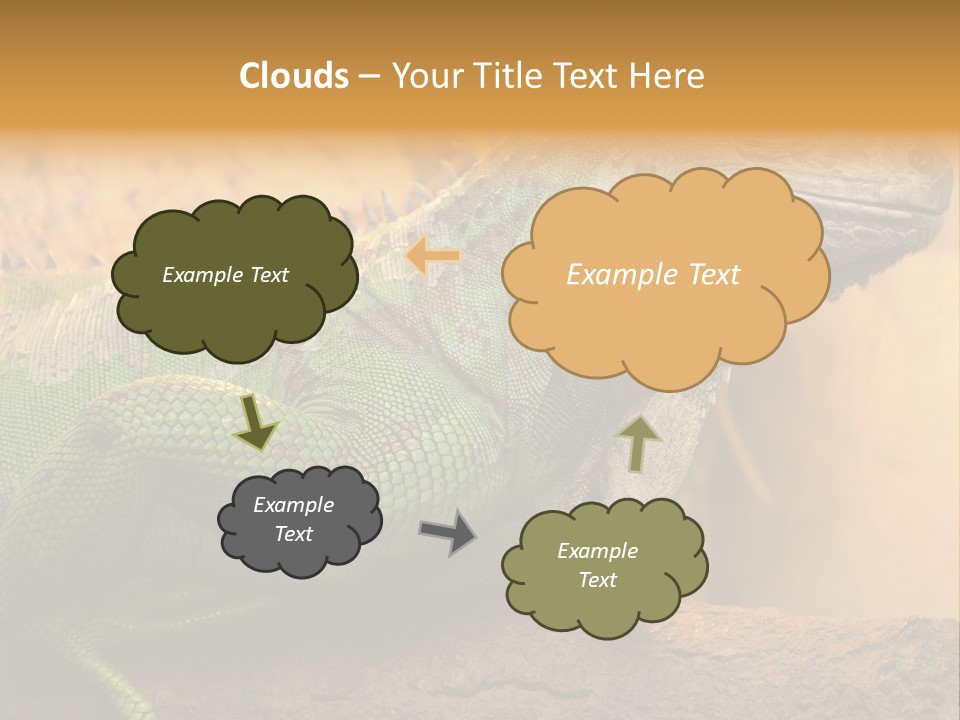 Clouds – Your Title Text Here

Example Text

Example Text

Example Text

Example Text